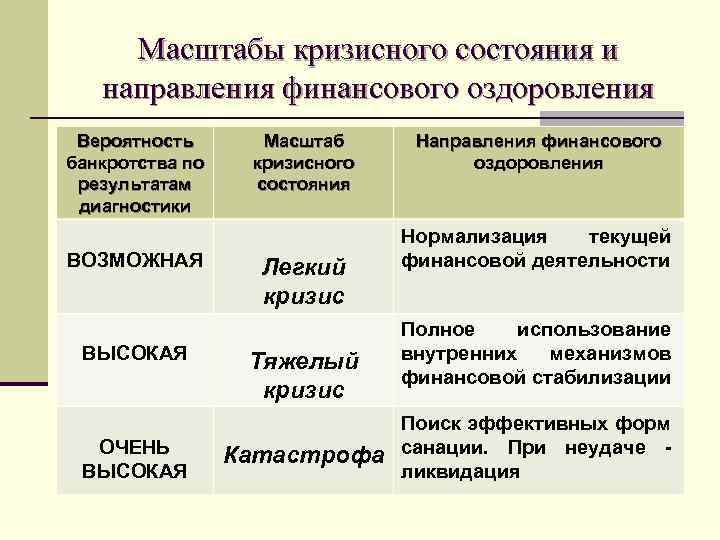 Масштабы кризисного состояния и направления финансового оздоровления

| Вероятность банкротства по результатам диагностики | Масштаб кризисного состояния | Направления финансового оздоровления |
|---|---|---|
| ВОЗМОЖНАЯ | Легкий кризис | Нормализация текущей финансовой деятельности |
| ВЫСОКАЯ | Тяжелый кризис | Полное использование внутренних механизмов финансовой стабилизации |
| ОЧЕНЬ ВЫСОКАЯ | Катастрофа | Поиск эффективных форм санации. При неудаче - ликвидация |